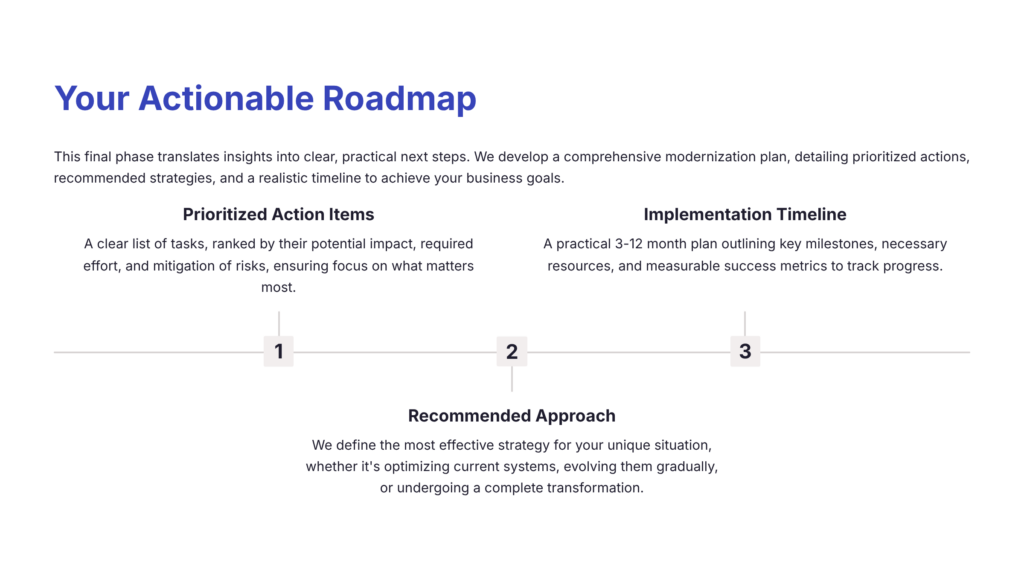 Your Actionable Roadmap

This final phase translates insights into clear, practical next steps. We develop a comprehensive modernization plan, detailing prioritized actions, recommended strategies, and a realistic timeline to achieve your business goals.

Prioritized Action Items

A clear list of tasks, ranked by their potential impact, required effort, and mitigation of risks, ensuring focus on what matters most.

Implementation Timeline

A practical 3-12 month plan outlining key milestones, necessary resources, and measurable success metrics to track progress.

1

2

3

Recommended Approach

We define the most effective strategy for your unique situation, whether it's optimizing current systems, evolving them gradually, or undergoing a complete transformation.